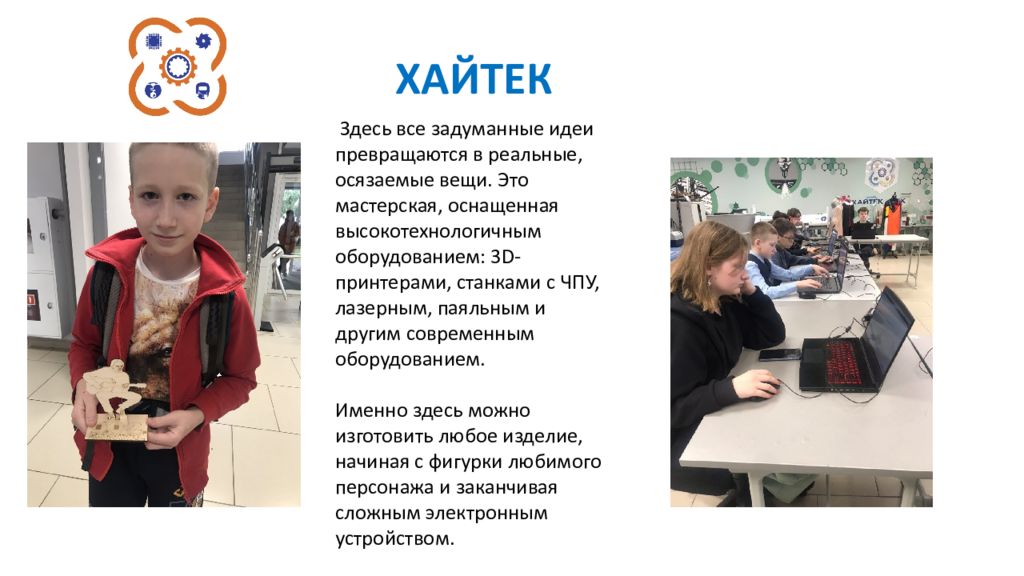 ХАЙТЕК

Здесь все задуманные идеи превращаются в реальные, осязаемые вещи. Это мастерская, оснащенная высокотехнологичным оборудованием: 3D-принтерами, станками с ЧПУ, лазерным, паяльным и другим современным оборудованием.

Именно здесь можно изготовить любое изделие, начиная с фигурки любимого персонажа и заканчивая сложным электронным устройством.

ХАЙТЕК